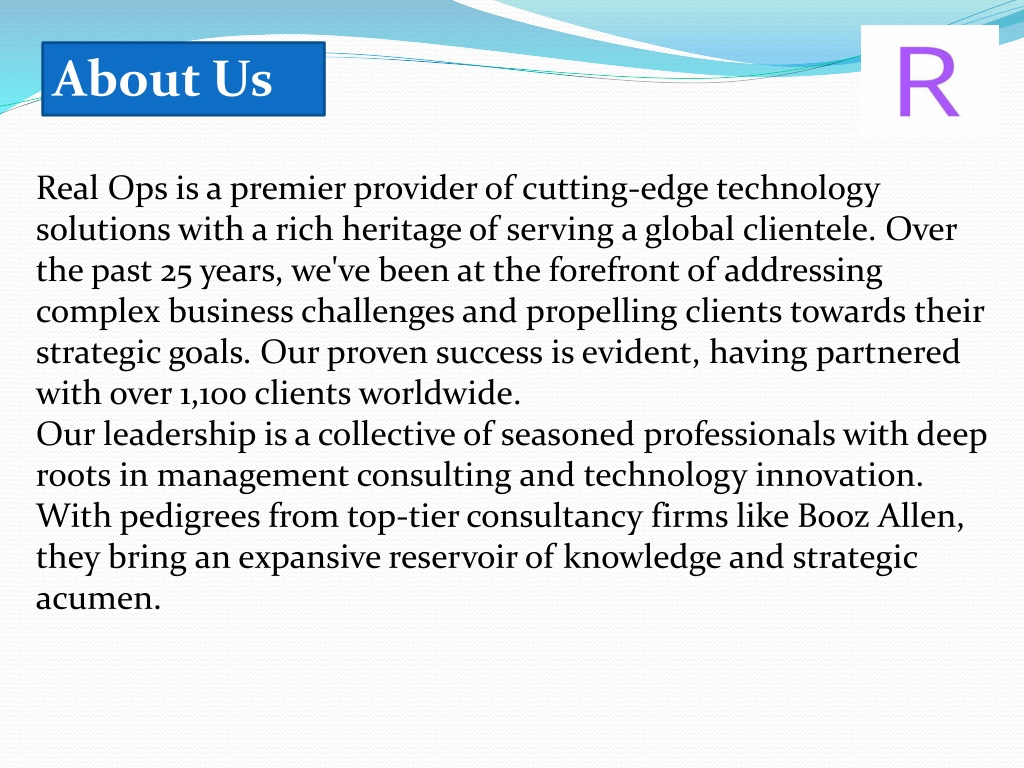 About Us

R

Real Ops is a premier provider of cutting-edge technology solutions with a rich heritage of serving a global clientele. Over the past 25 years, we've been at the forefront of addressing complex business challenges and propelling clients towards their strategic goals. Our proven success is evident, having partnered with over 1,100 clients worldwide.
Our leadership is a collective of seasoned professionals with deep roots in management consulting and technology innovation. With pedigrees from top-tier consultancy firms like Booz Allen, they bring an expansive reservoir of knowledge and strategic acumen.